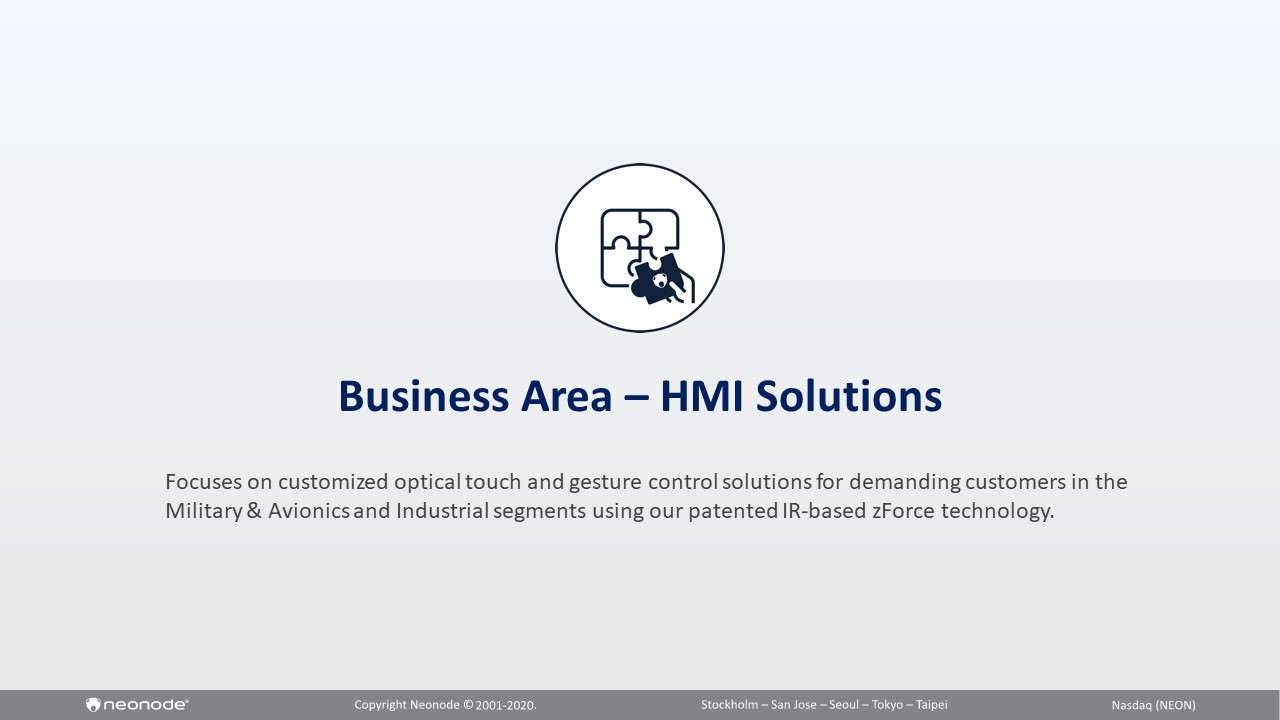 Business Area – HMI Solutions

Focuses on customized optical touch and gesture control solutions for demanding customers in the Military & Avionics and Industrial segments using our patented IR-based zForce technology.

neonode®
Copyright Neonode © 2001-2020.
Stockholm – San Jose – Seoul – Tokyo – Taipei
Nasdaq (NEON)